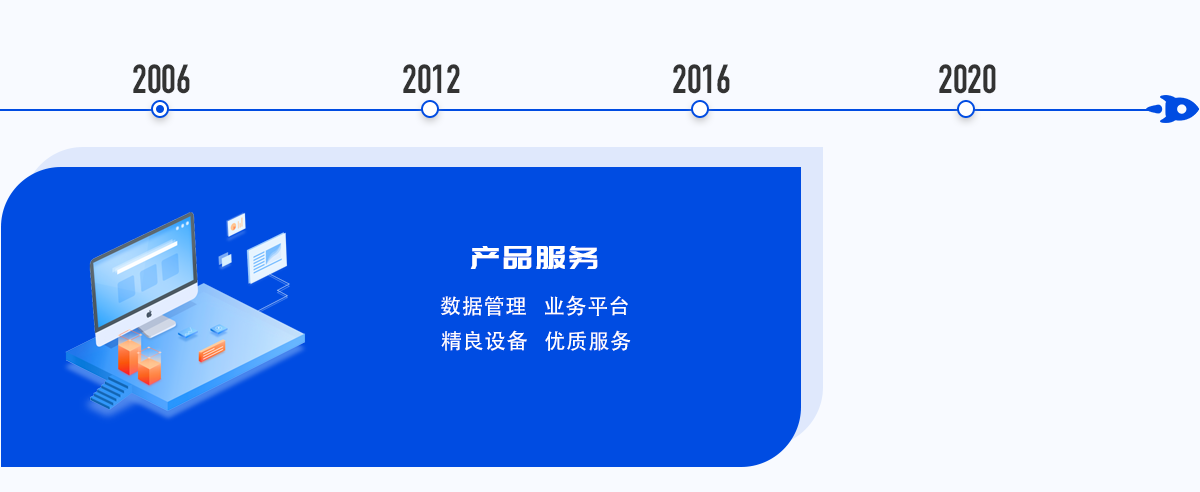 2006

2012

2016

2020

产品服务

数据管理 业务平台
精良设备 优质服务